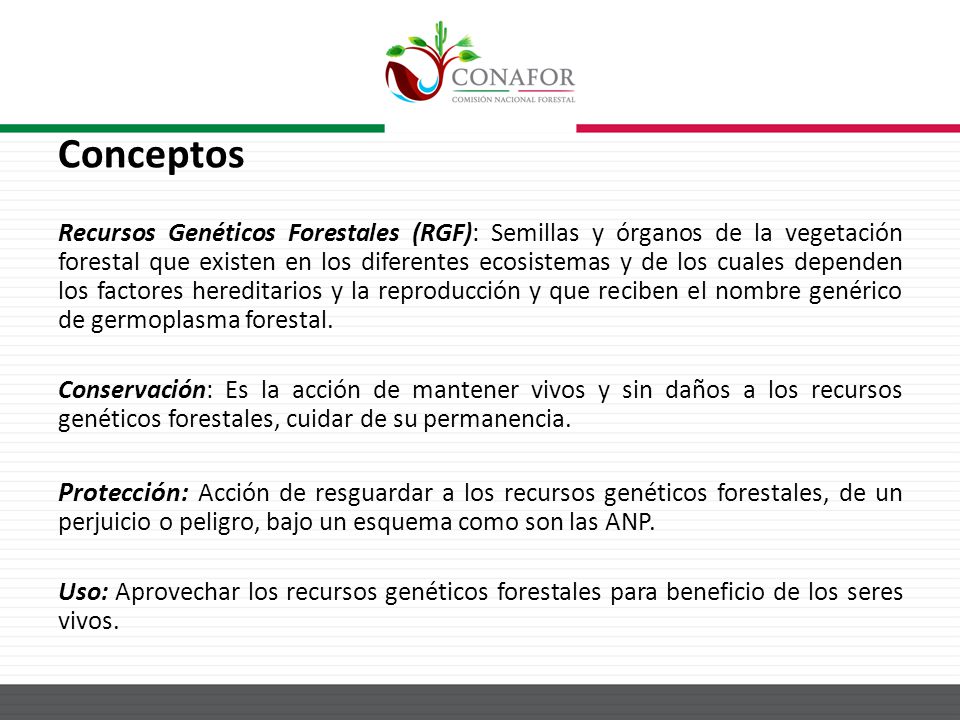 CONAFOR
COMISIÓN NACIONAL FORESTAL

Conceptos

Recursos Genéticos Forestales (RGF): Semillas y órganos de la vegetación forestal que existen en los diferentes ecosistemas y de los cuales dependen los factores hereditarios y la reproducción y que reciben el nombre genérico de germoplasma forestal.

Conservación: Es la acción de mantener vivos y sin daños a los recursos genéticos forestales, cuidar de su permanencia.

Protección: Acción de resguardar a los recursos genéticos forestales, de un perjuicio o peligro, bajo un esquema como son las ANP.

Uso: Aprovechar los recursos genéticos forestales para beneficio de los seres vivos.